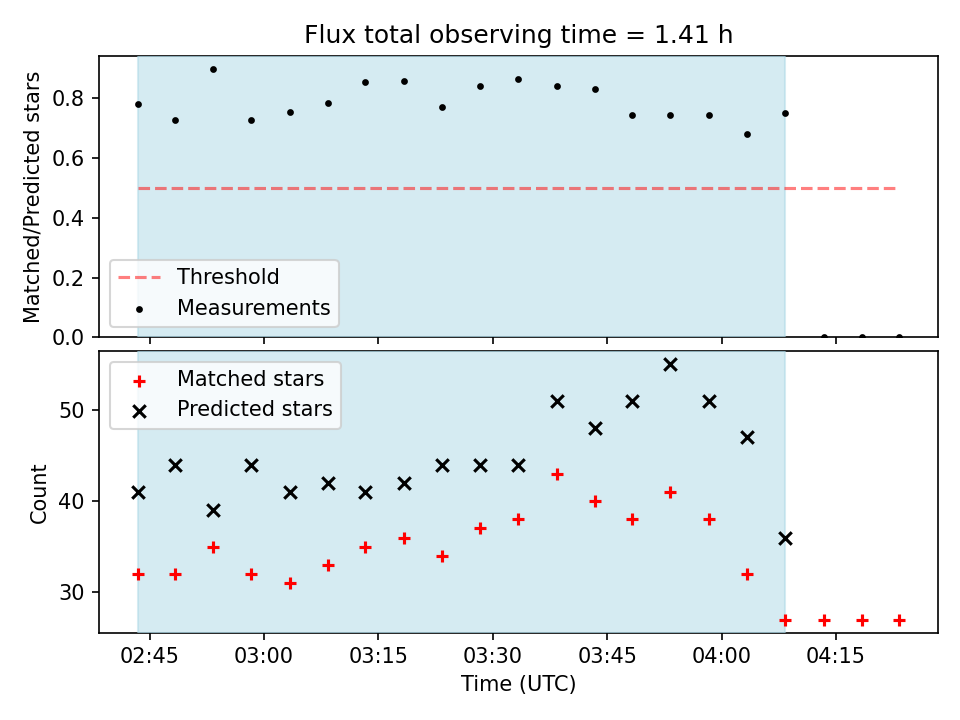 Flux total observing time = 1.41 h

Matched/Predicted stars

0.8
0.6
0.4
0.2
0.0

Threshold
Measurements

Matched stars
Predicted stars

Count

50
40
30

02:45
03:00
03:15
03:30
03:45
04:00
04:15

Time (UTC)